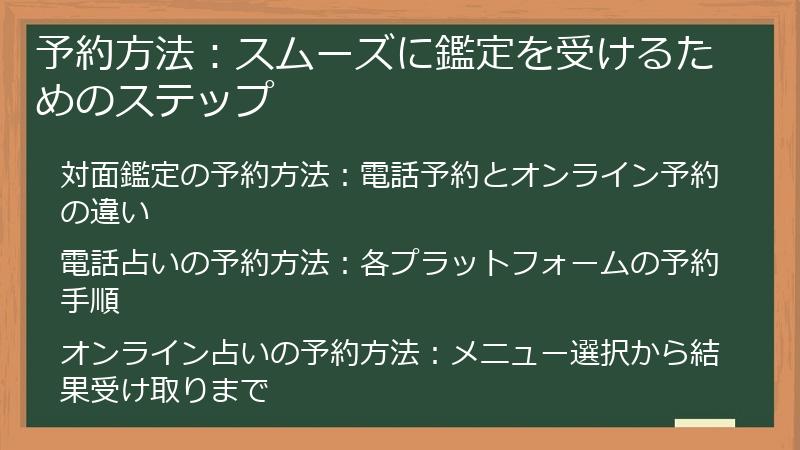 予約方法：スムーズに鑑定を受けるためのステップ

対面鑑定の予約方法：電話予約とオンライン予約の違い

電話占いの予約方法：各プラットフォームの予約手順

オンライン占いの予約方法：メニュー選択から結果受け取りまで